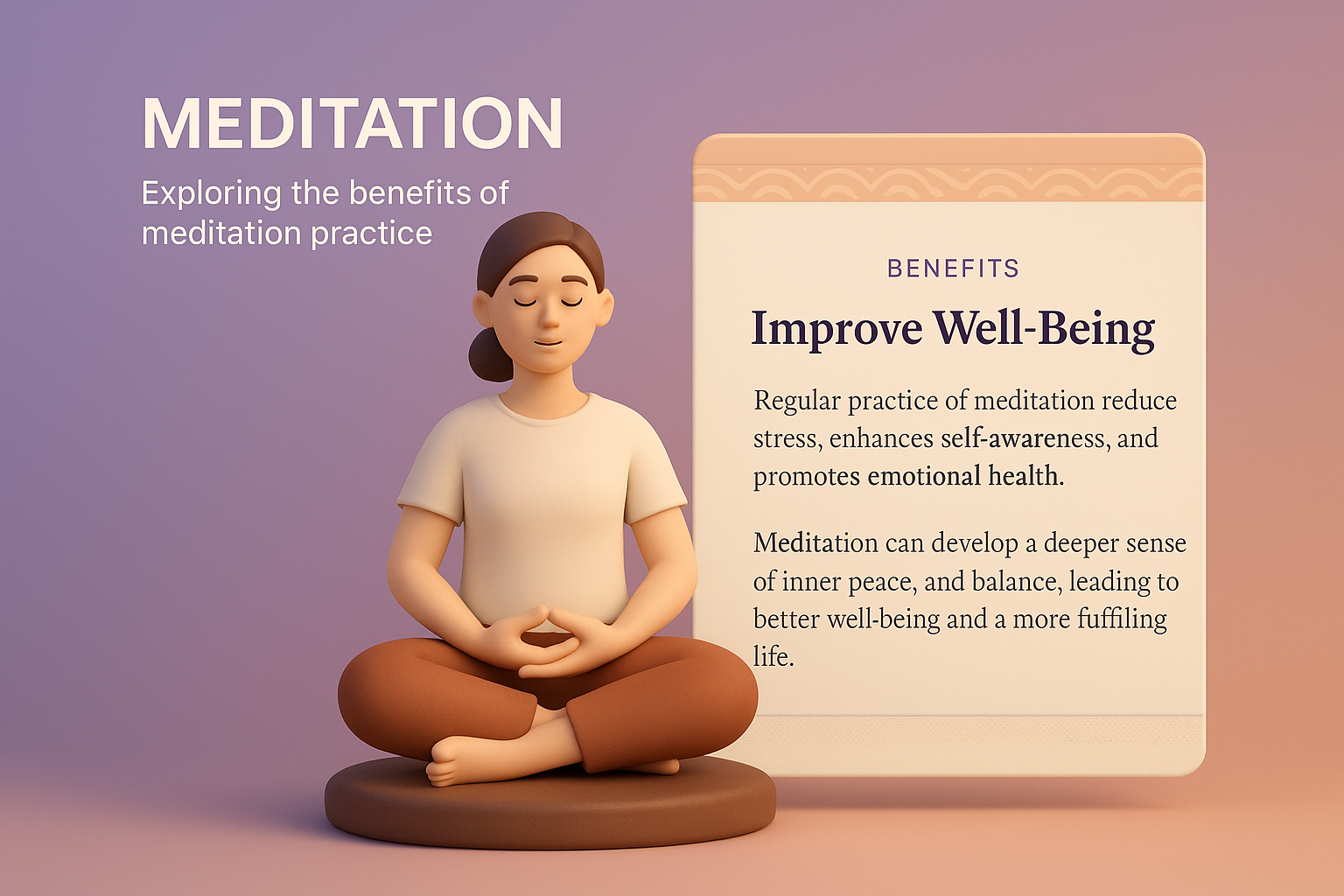 MEDITATION

Exploring the benefits of meditation practice

BENEFITS

Improve Well-Being

Regular practice of meditation reduce stress, enhances self-awareness, and promotes emotional health.

Meditation can develop a deeper sense of inner peace, and balance, leading to better well-being and a more fuffiling life.